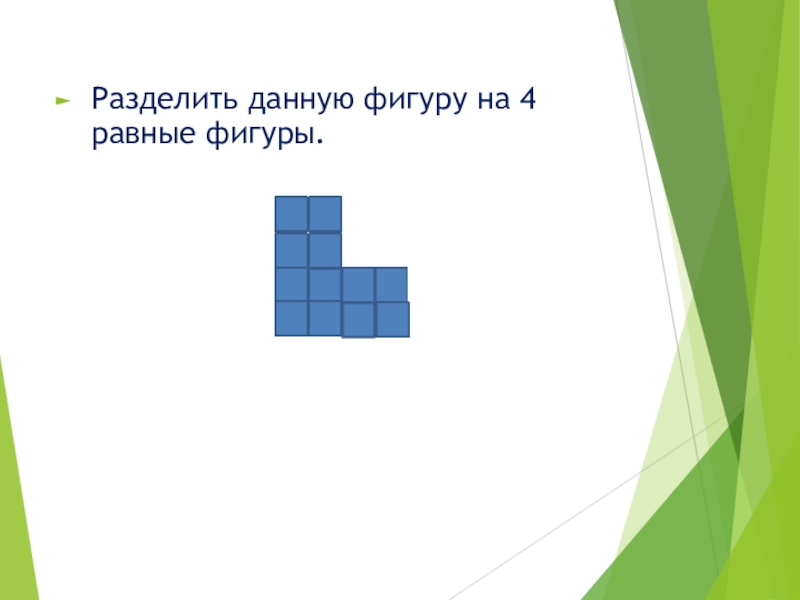 Разделить данную фигуру на 4 равные фигуры.